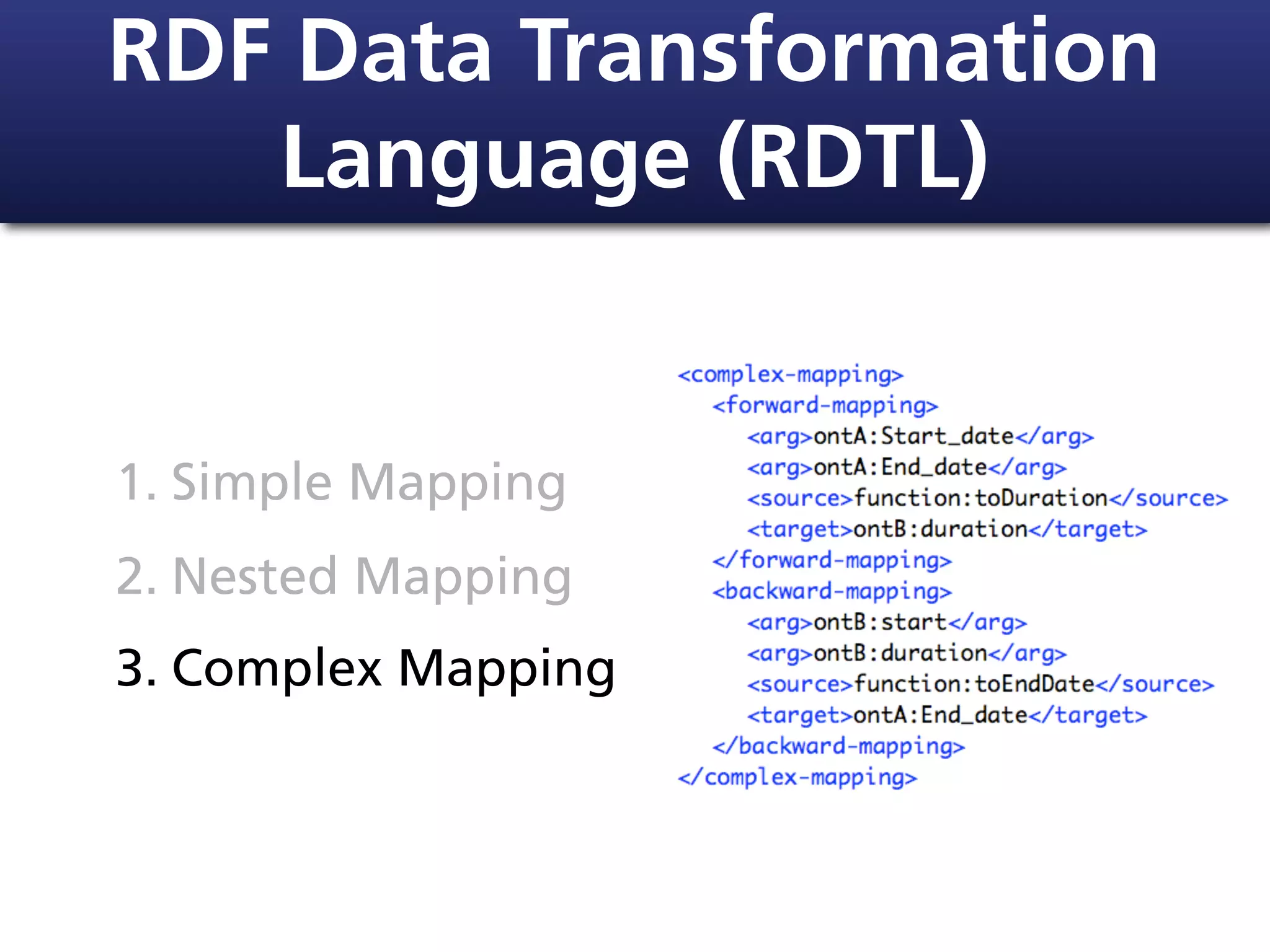 RDF Data Transformation Language (RDTL)

1. Simple Mapping

2. Nested Mapping

3. Complex Mapping

<complex-mapping>
<forward-mapping>
<arg>ontA:Start_date</arg>
<arg>ontA:End_date</arg>
<source>function:toDuration</source>
<target>ontB:duration</target>
</forward-mapping>
<backward-mapping>
<arg>ontB:start</arg>
<arg>ontB:duration</arg>
<source>function:toEndDate</source>
<target>ontA:End_date</target>
</backward-mapping>
</complex-mapping>